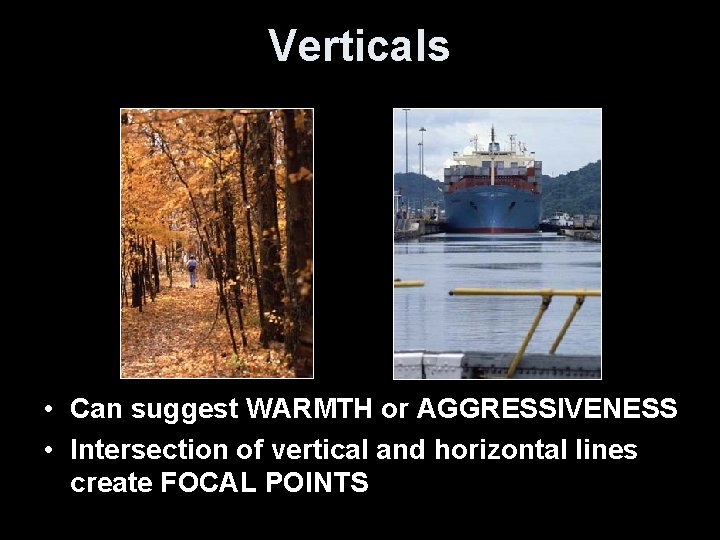 Verticals

• Can suggest WARMTH or AGGRESSIVENESS
• Intersection of vertical and horizontal lines create FOCAL POINTS